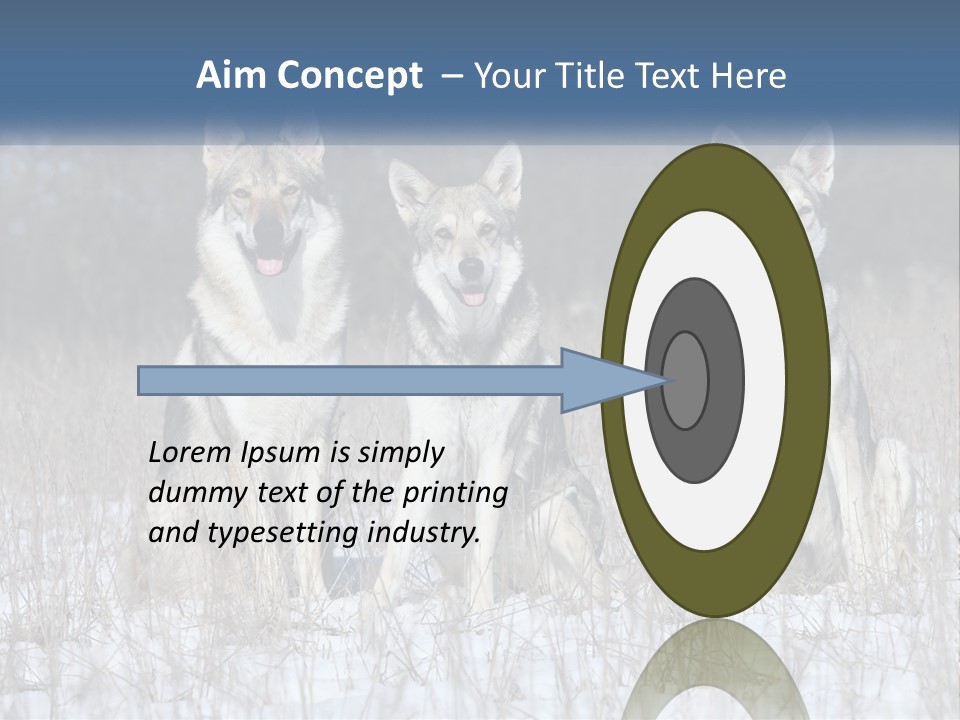 Aim Concept – Your Title Text Here

Lorem Ipsum is simply dummy text of the printing and typesetting industry.